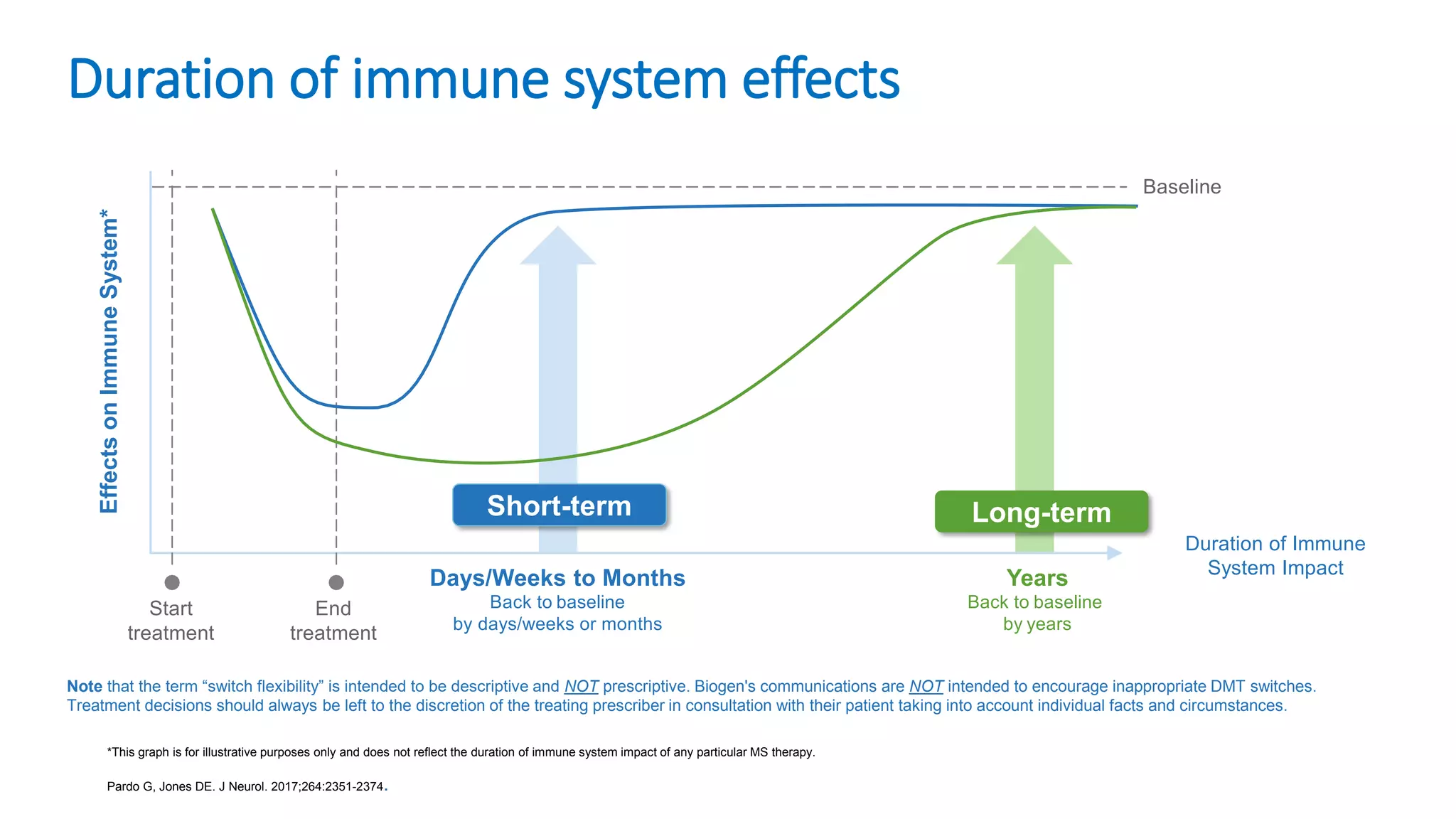 Duration of immune system effects

Effects on Immune System*

Baseline

Short-term

Long-term

Duration of Immune System Impact

Start treatment

End treatment

Days/Weeks to Months
Back to baseline by days/weeks or months

Years
Back to baseline by years

Note that the term “switch flexibility” is intended to be descriptive and NOT prescriptive. Biogen's communications are NOT intended to encourage inappropriate DMT switches. Treatment decisions should always be left to the discretion of the treating prescriber in consultation with their patient taking into account individual facts and circumstances.

*This graph is for illustrative purposes only and does not reflect the duration of immune system impact of any particular MS therapy.

Pardo G, Jones DE. J Neurol. 2017;264:2351-2374.